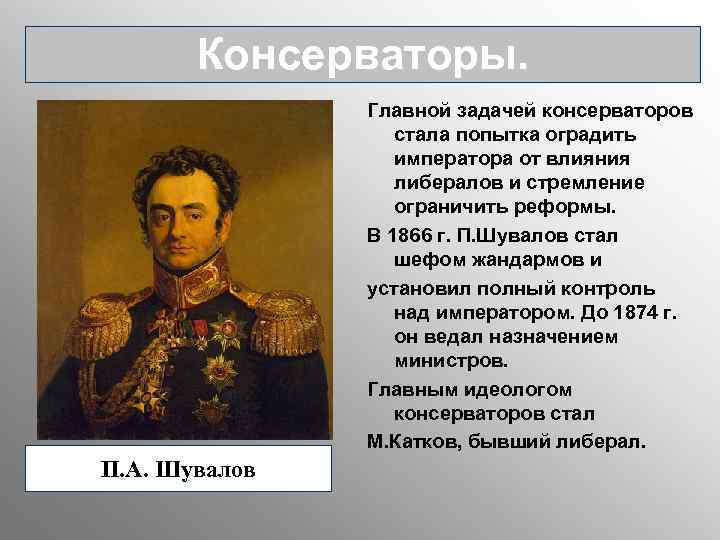 Консерваторы.

Главной задачей консерваторов стала попытка оградить императора от влияния либералов и стремление ограничить реформы.

В 1866 г. П.Шувалов стал шефом жандармов и

установил полный контроль над императором. До 1874 г. он ведал назначением министров.

Главным идеологом консерваторов стал

М.Катков, бывший либерал.

П.А. Шувалов